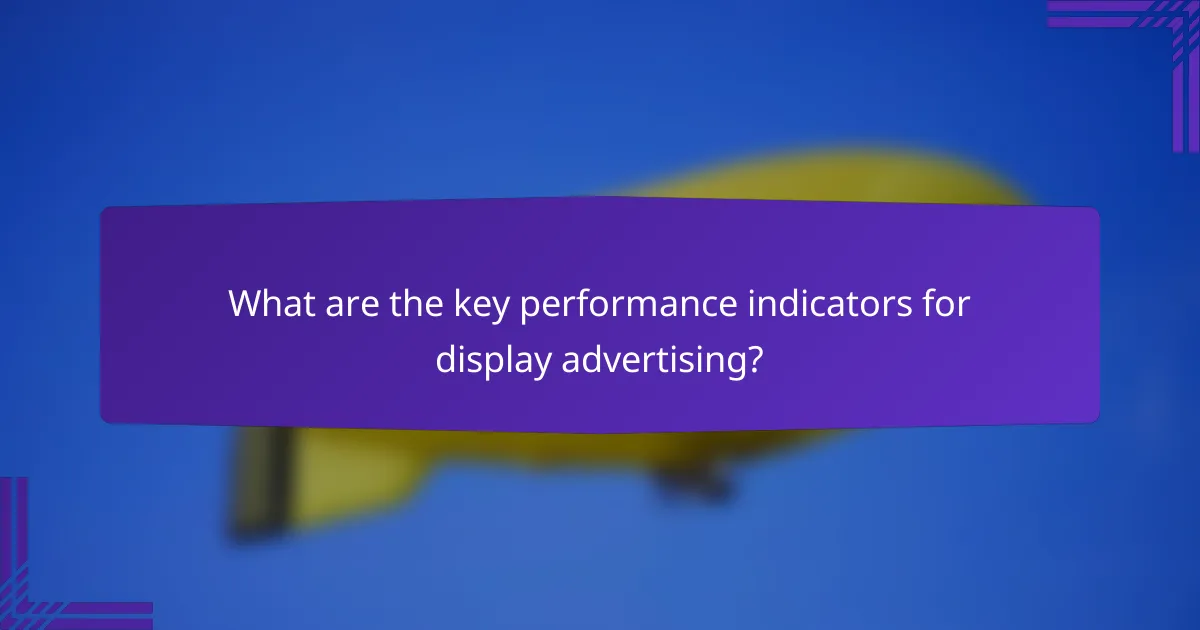 What are the key performance indicators for display advertising?